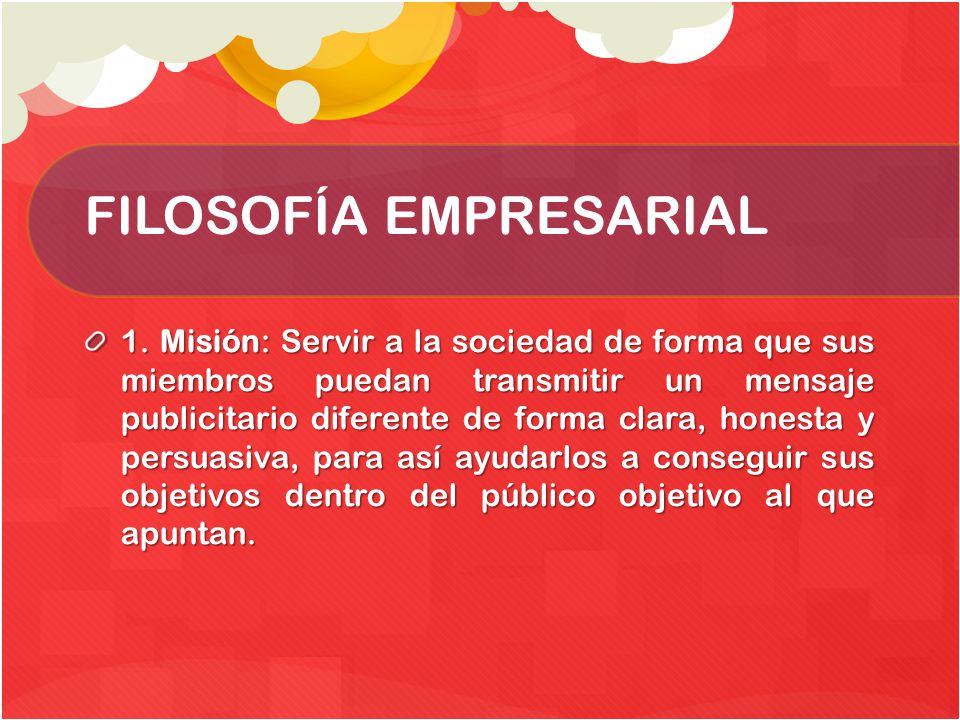 FILOSOFÍA EMPRESARIAL

1. Misión: Servir a la sociedad de forma que sus miembros puedan transmitir un mensaje publicitario diferente de forma clara, honesta y persuasiva, para así ayudarlos a conseguir sus objetivos dentro del público objetivo al que apuntan.